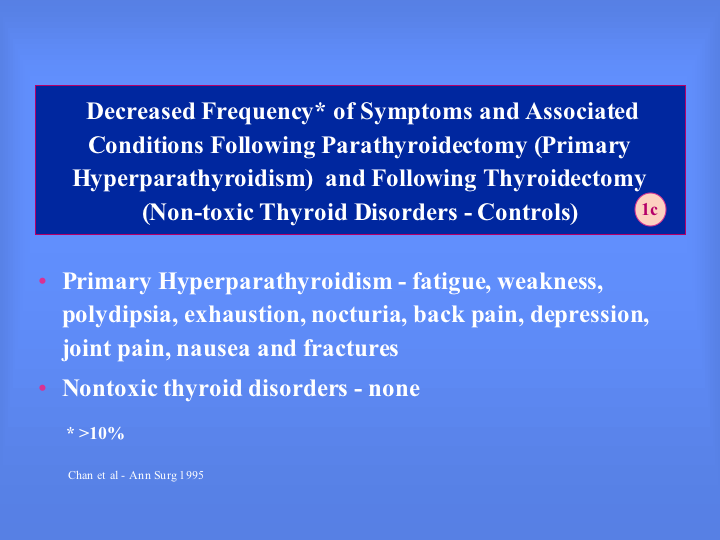 Decreased Frequency* of Symptoms and Associated Conditions Following Parathyroidectomy (Primary Hyperparathyroidism) and Following Thyroidectomy (Non-toxic Thyroid Disorders - Controls)

1c

• Primary Hyperparathyroidism - fatigue, weakness, polydipsia, exhaustion, nocturia, back pain, depression, joint pain, nausea and fractures

• Nontoxic thyroid disorders - none

* >10%

Chan et al - Ann Surg 1995